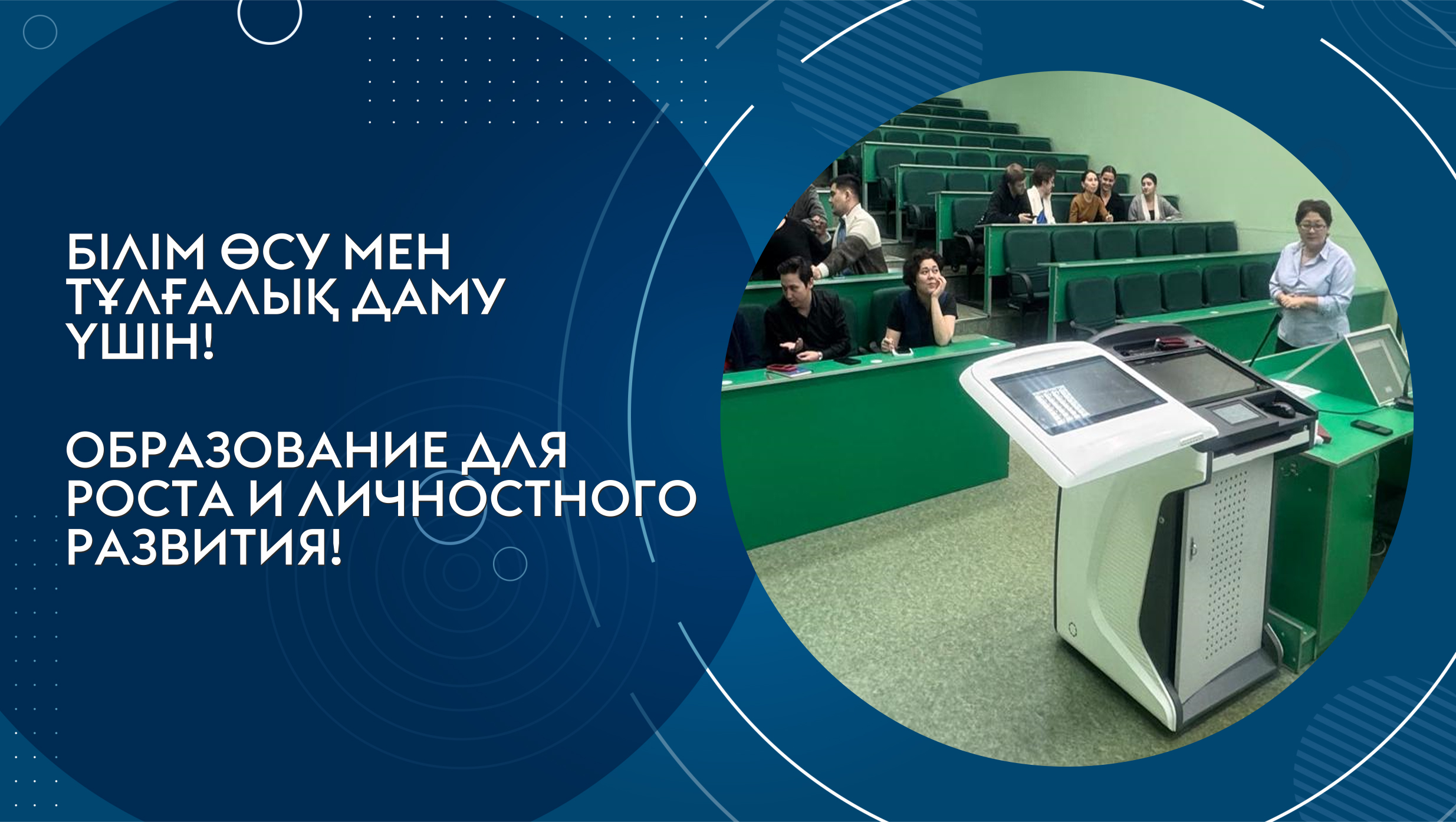 БІЛІМ ӨСУ МЕН ТҰЛҒАЛЫҚ ДАМУ ҮШІН!

ОБРАЗОВАНИЕ ДЛЯ РОСТА И ЛИЧНОСТНОГО РАЗВИТИЯ!